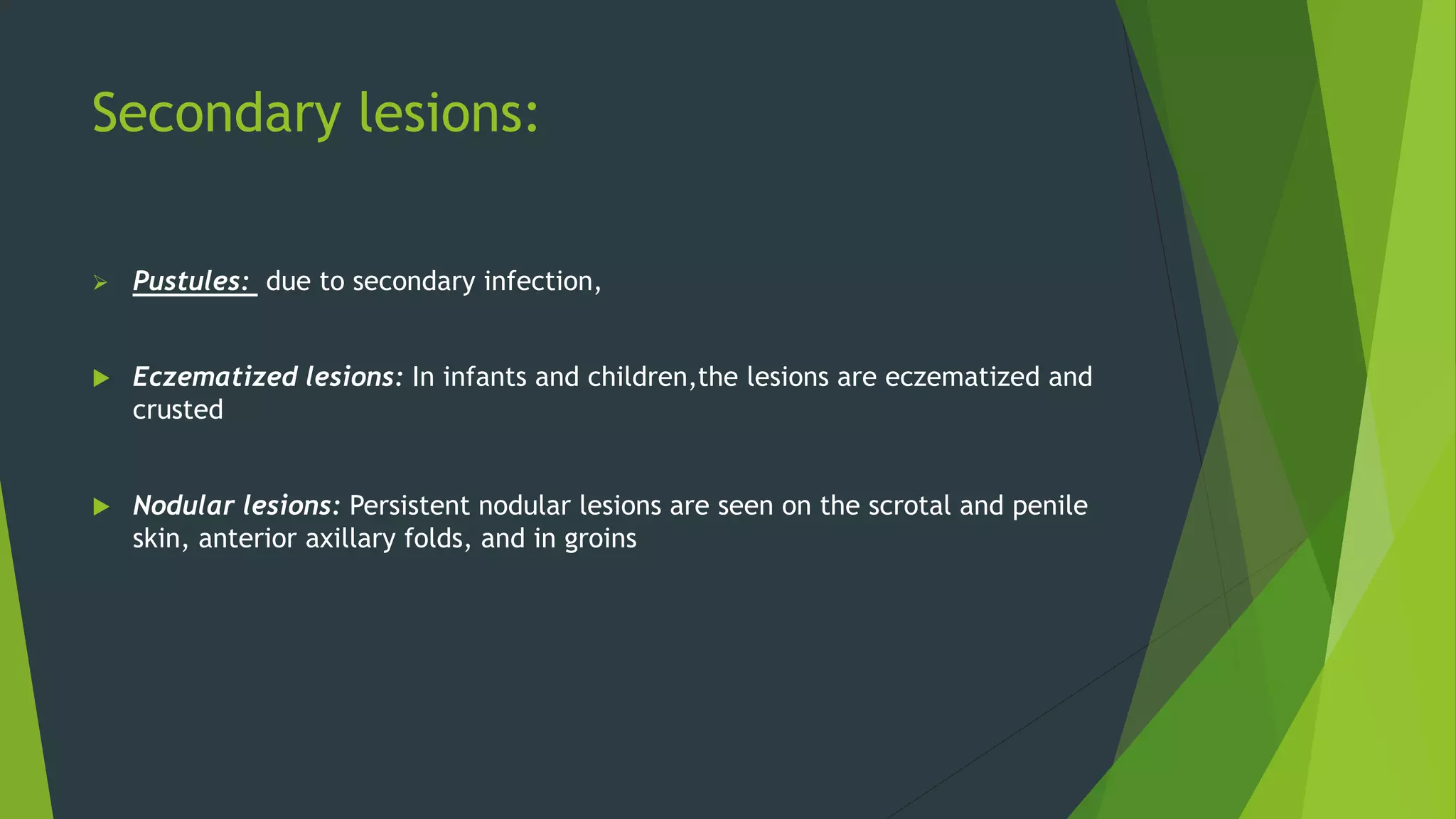 Secondary lesions:

Pustules: due to secondary infection,

Eczematized lesions: In infants and children,the lesions are eczematized and crusted

Nodular lesions: Persistent nodular lesions are seen on the scrotal and penile skin, anterior axillary folds, and in groins